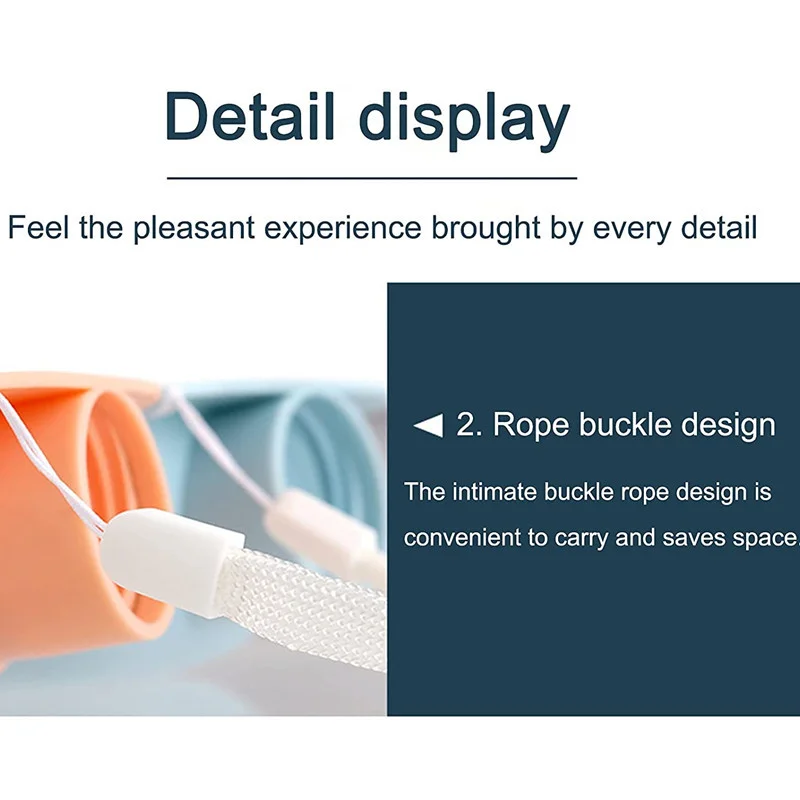 Detail display

Feel the pleasant experience brought by every detail

◀ 2. Rope buckle design

The intimate buckle rope design is convenient to carry and saves space.